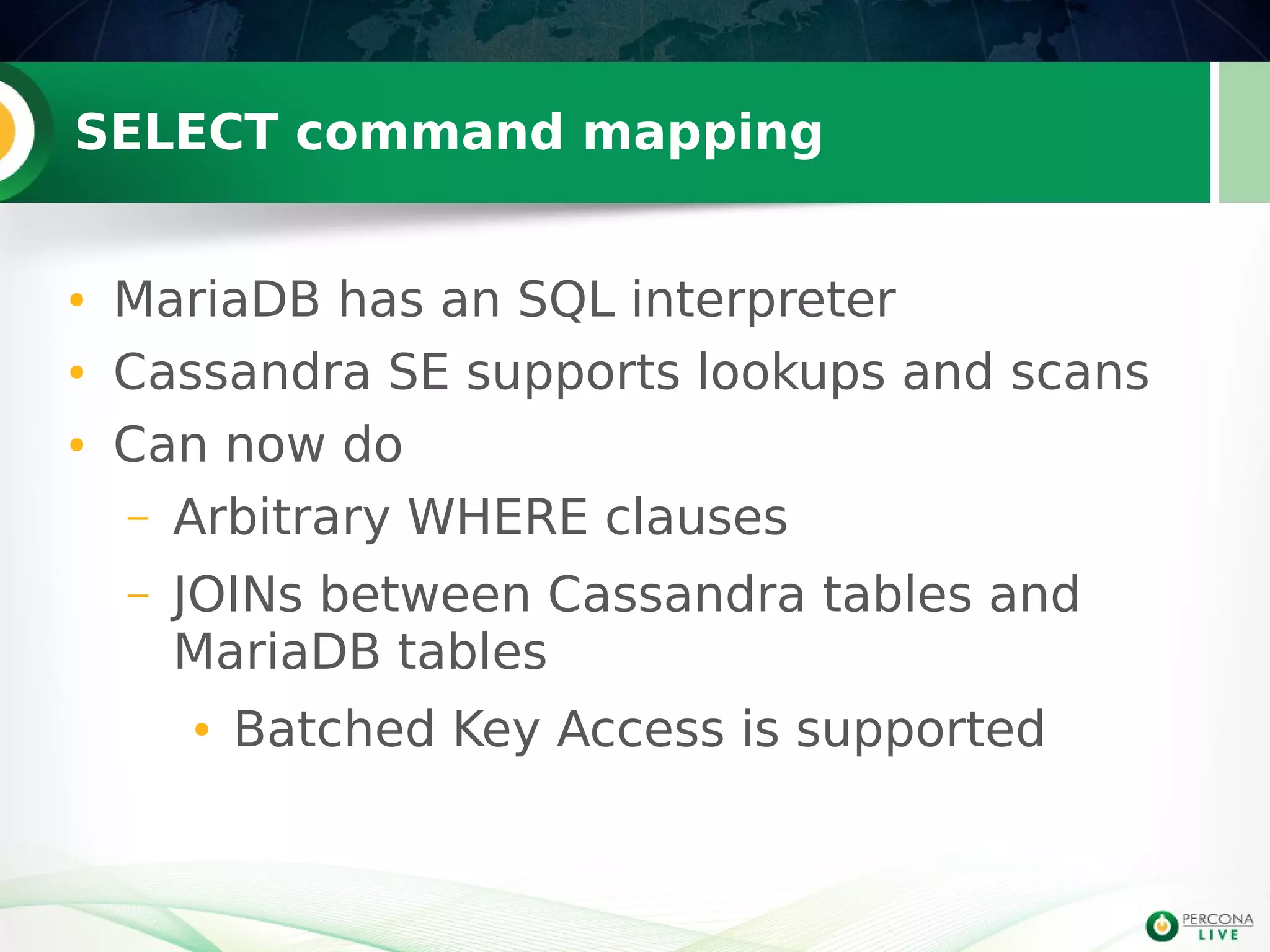 SELECT command mapping

• MariaDB has an SQL interpreter
• Cassandra SE supports lookups and scans
• Can now do
– Arbitrary WHERE clauses
– JOINs between Cassandra tables and MariaDB tables
• Batched Key Access is supported

PERCONA LIVE